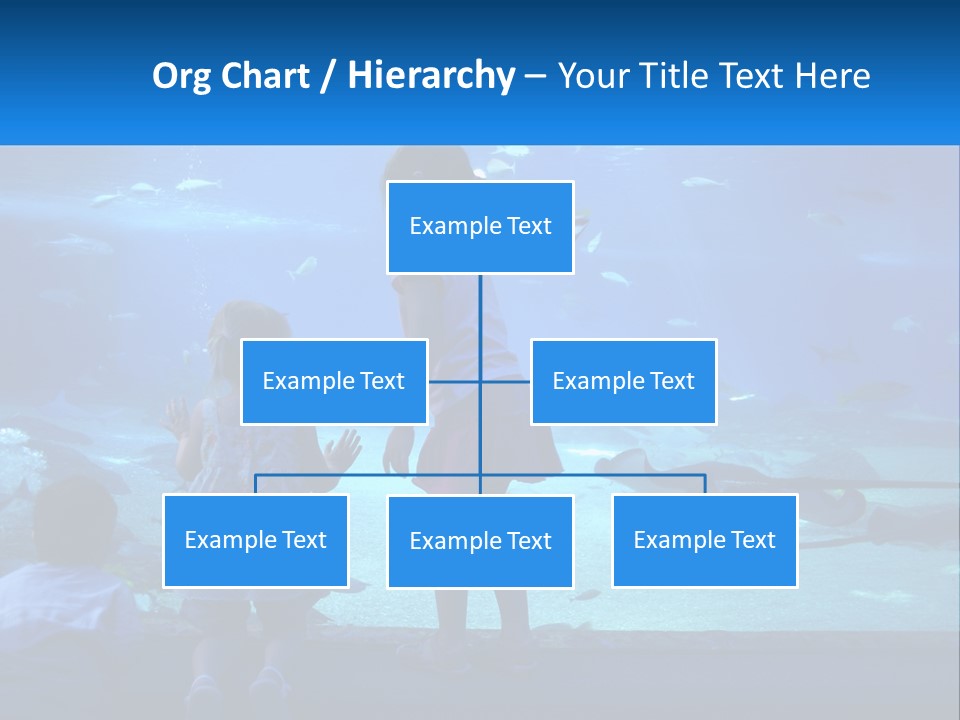 Org Chart / Hierarchy – Your Title Text Here

Example Text

Example Text

Example Text

Example Text

Example Text

Example Text